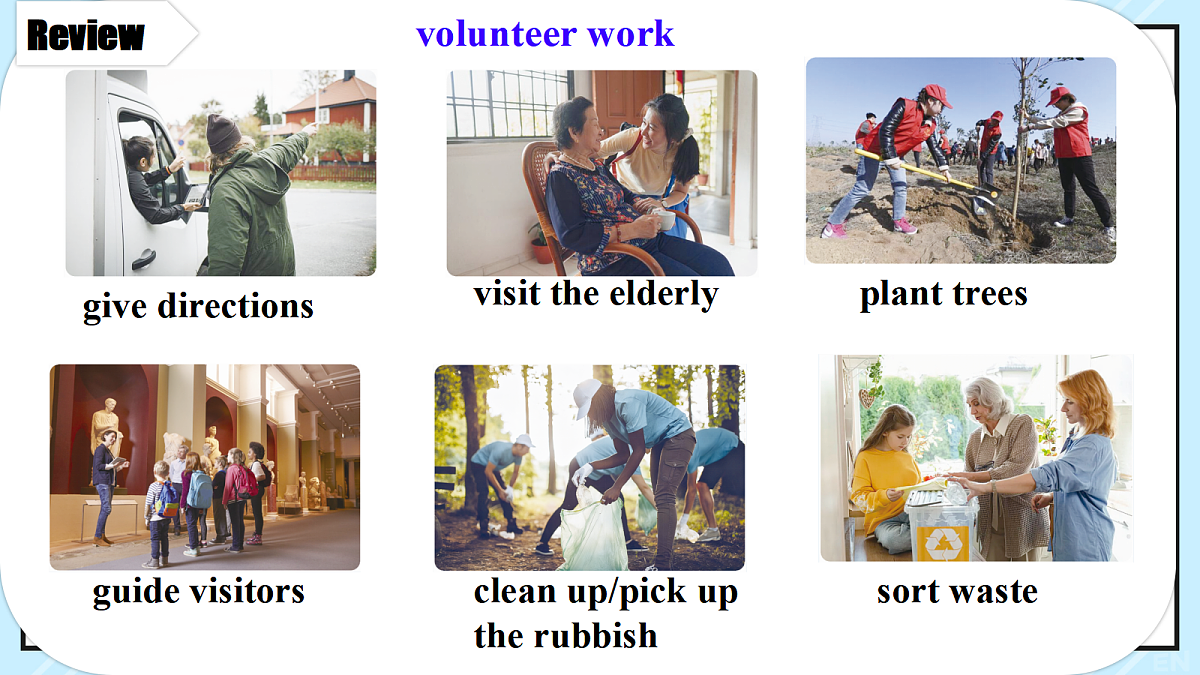 Review

volunteer work

give directions

visit the elderly

plant trees

guide visitors

clean up/pick up the rubbish

sort waste